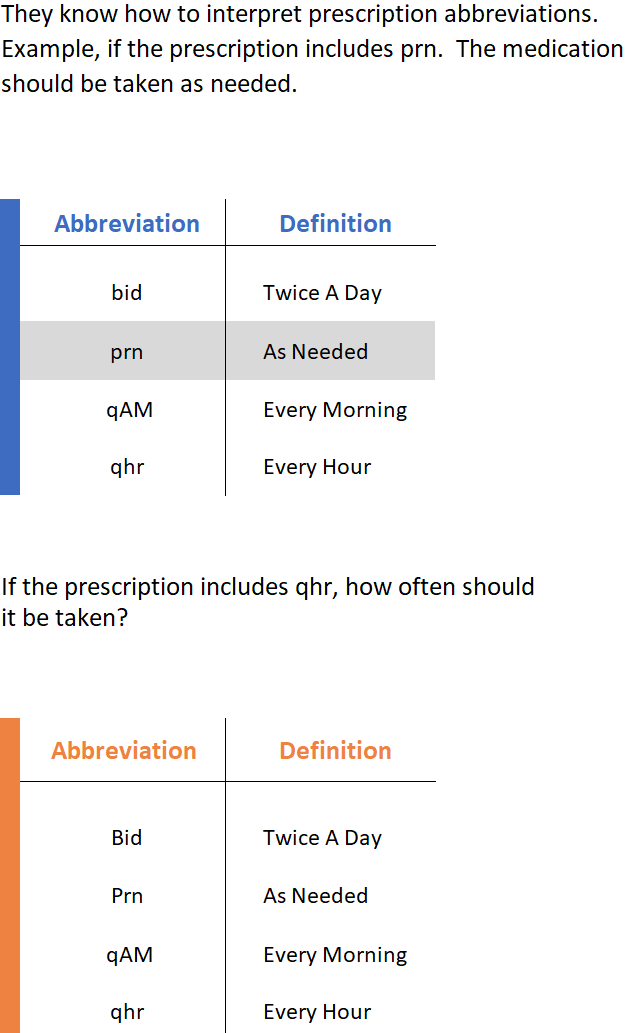 They know how to interpret prescription abbreviations. Example, if the prescription includes prn.  The medication should be taken as needed.

| Abbreviation | Definition |
|---|---|
| bid | Twice A Day |
| prn | As Needed |
| qAM | Every Morning |
| qhr | Every Hour |

If the prescription includes qhr, how often should it be taken?

| Abbreviation | Definition |
|---|---|
| Bid | Twice A Day |
| Prn | As Needed |
| qAM | Every Morning |
| qhr | Every Hour |